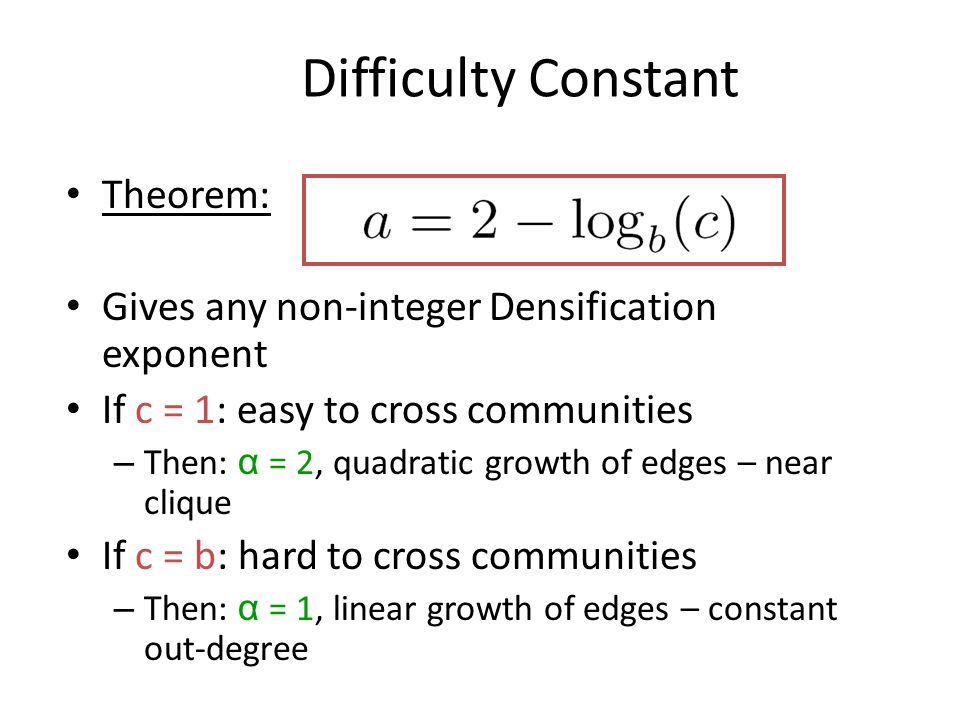 Difficulty Constant

• Theorem: $a = 2 - \log_b(c)$

• Gives any non-integer Densification exponent

• If c = 1: easy to cross communities

– Then: α = 2, quadratic growth of edges – near clique

• If c = b: hard to cross communities

– Then: α = 1, linear growth of edges – constant out-degree